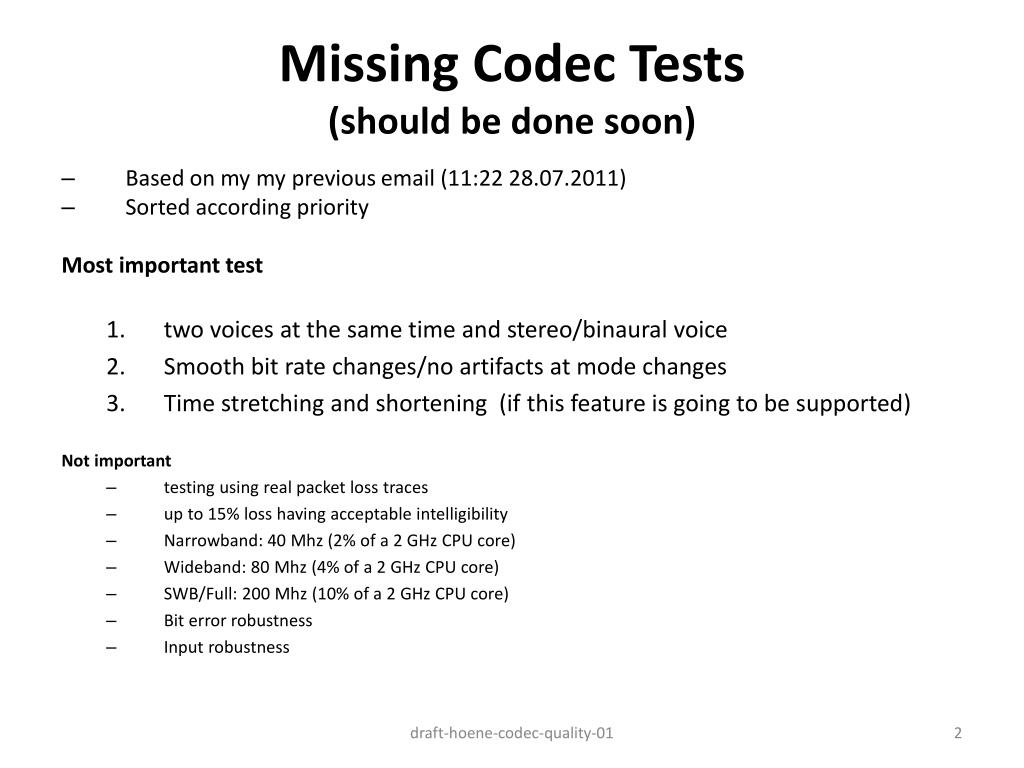 Missing Codec Tests
(should be done soon)

– Based on my my previous email (11:22 28.07.2011)
– Sorted according priority

Most important test

1. two voices at the same time and stereo/binaural voice
2. Smooth bit rate changes/no artifacts at mode changes
3. Time stretching and shortening (if this feature is going to be supported)

Not important
– testing using real packet loss traces
– up to 15% loss having acceptable intelligibility
– Narrowband: 40 Mhz (2% of a 2 GHz CPU core)
– Wideband: 80 Mhz (4% of a 2 GHz CPU core)
– SWB/Full: 200 Mhz (10% of a 2 GHz CPU core)
– Bit error robustness
– Input robustness

draft-hoene-codec-quality-01

2